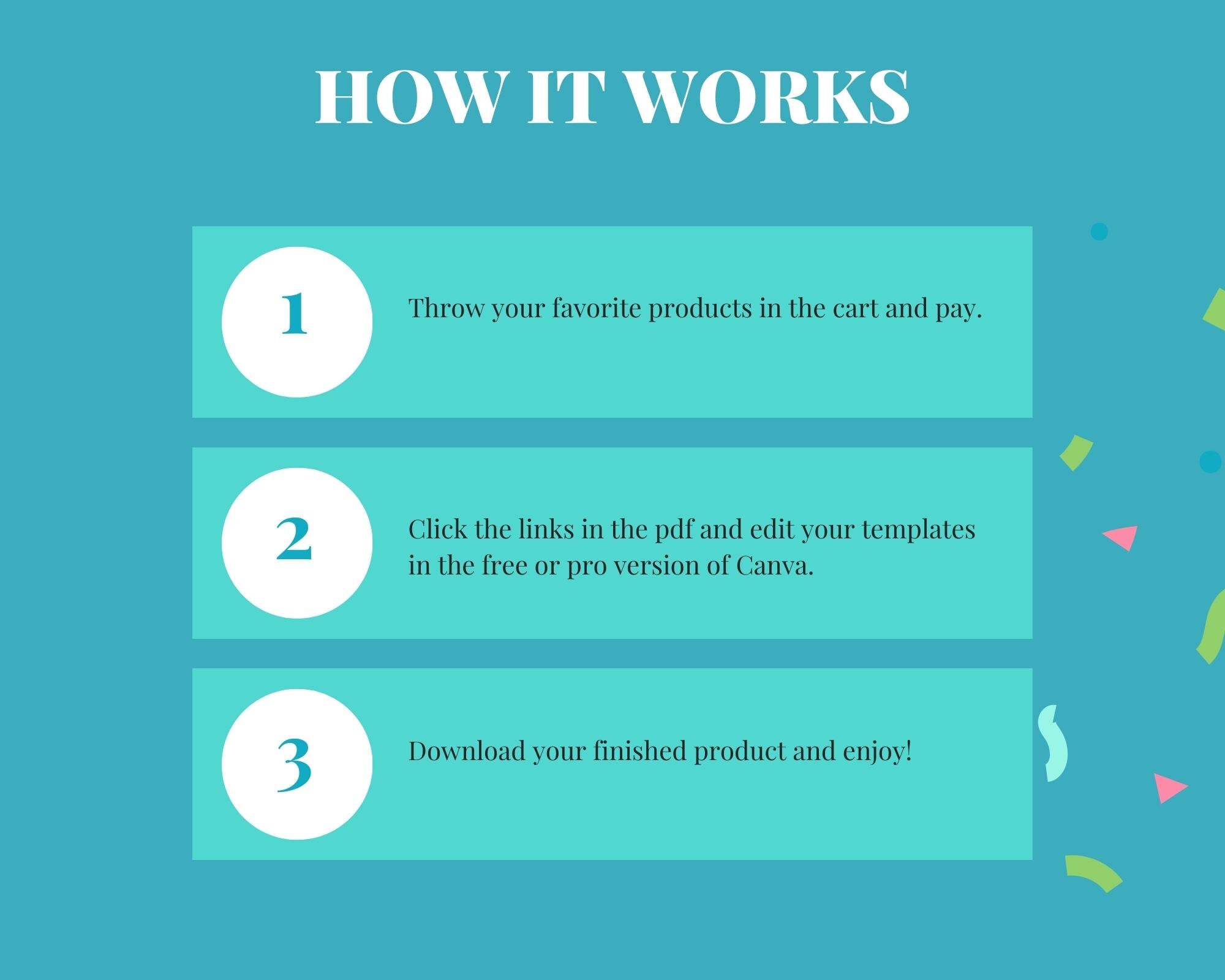 HOW IT WORKS

1

Throw your favorite products in the cart and pay.

2

Click the links in the pdf and edit your templates in the free or pro version of Canva.

3

Download your finished product and enjoy!